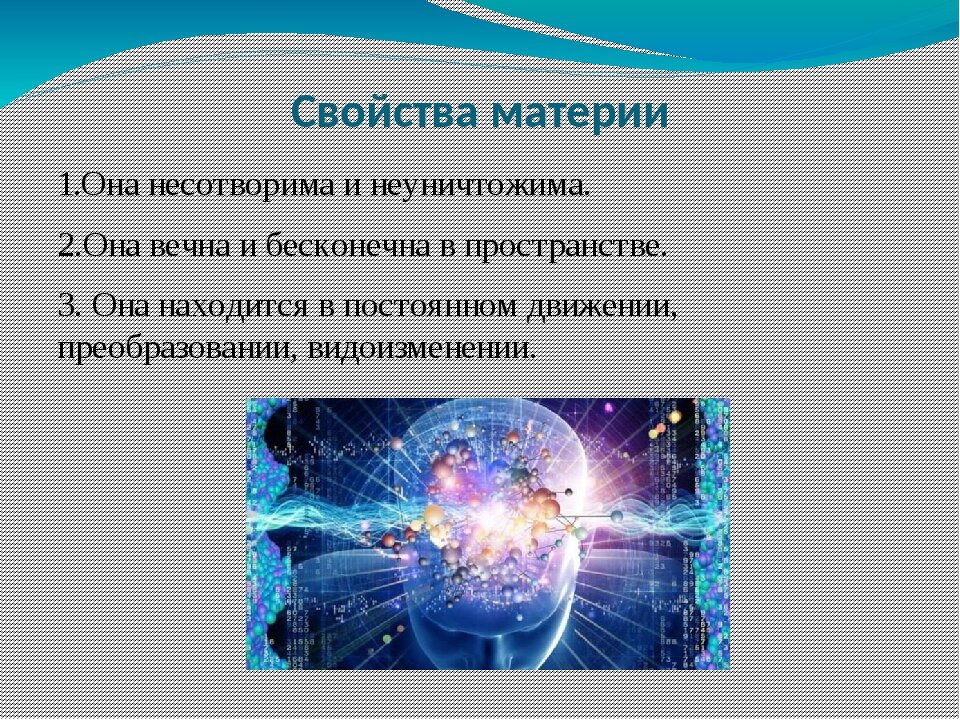 Свойства материи

1.Она несотворима и неуничтожима.

2.Она вечна и бесконечна в пространстве.

3. Она находится в постоянном движении, преобразовании, видоизменении.